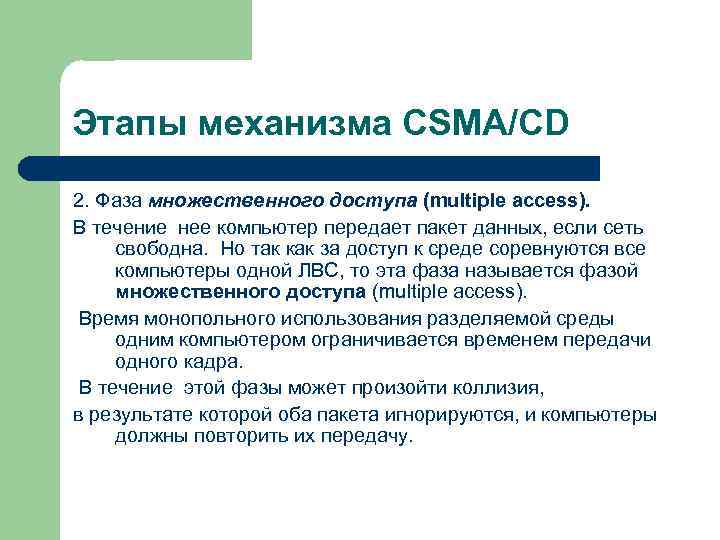 Этапы механизма CSMA/CD

2. Фаза множественного доступа (multiple access).

В течение нее компьютер передает пакет данных, если сеть свободна. Но так как за доступ к среде соревнуются все компьютеры одной ЛВС, то эта фаза называется фазой множественного доступа (multiple access).

Время монопольного использования разделяемой среды одним компьютером ограничивается временем передачи одного кадра.

В течение этой фазы может произойти коллизия,

в результате которой оба пакета игнорируются, и компьютеры должны повторить их передачу.